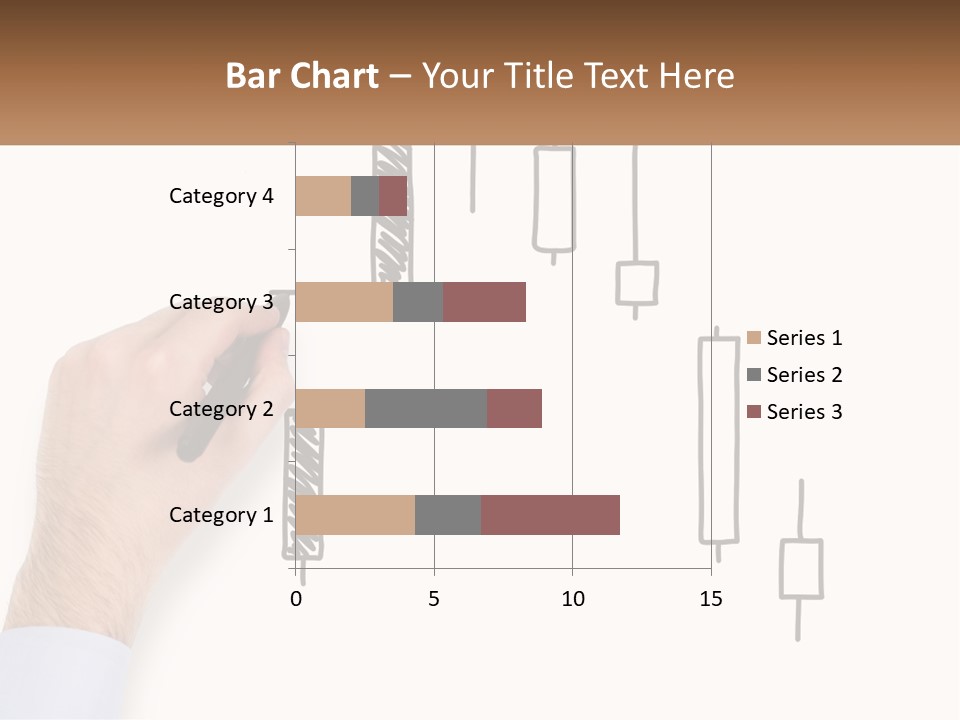 Bar Chart – Your Title Text Here

Category 4
Category 3
Category 2
Category 1

0
5
10
15

Series 1
Series 2
Series 3